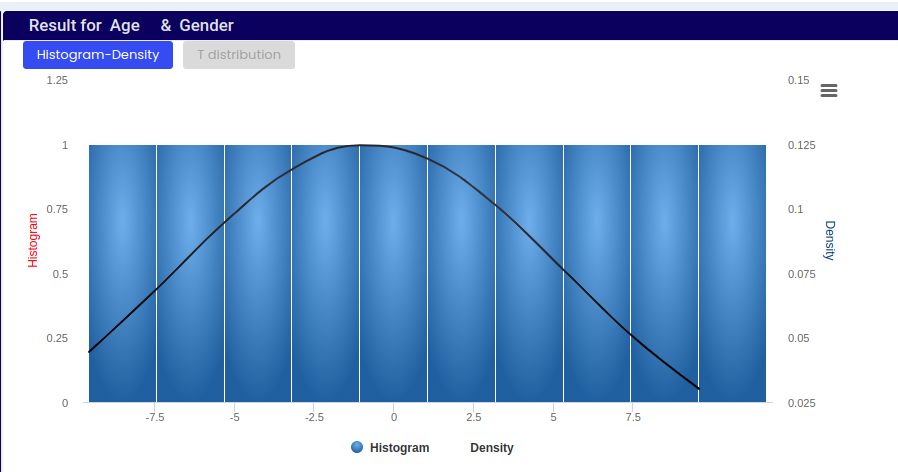 Result for Age & Gender

Histogram-Density
T distribution

1.25
1
0.75
0.5
0.25
0

Histogram

0.15
0.125
0.1
0.075
0.05
0.025

Density

-7.5
-5
-2.5
0
2.5
5
7.5

Histogram
Density